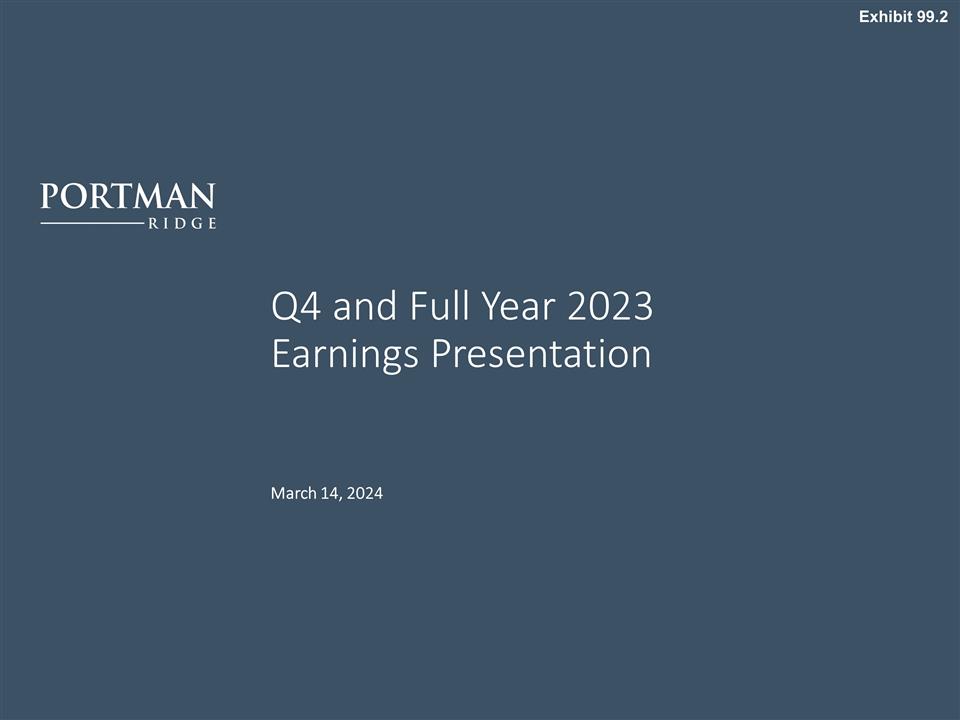 Exhibit 99.2

PORTMAN
RIDGE

Q4 and Full Year 2023
Earnings Presentation

March 14, 2024